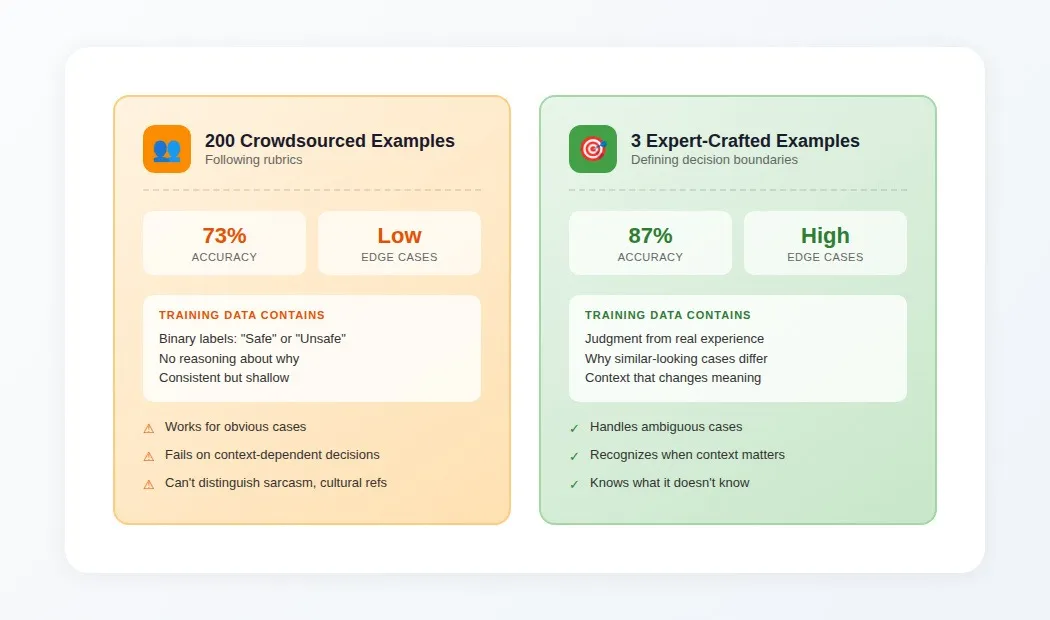 200 Crowdsourced Examples
Following rubrics

73%
ACCURACY

Low
EDGE CASES

TRAINING DATA CONTAINS
Binary labels: "Safe" or "Unsafe"
No reasoning about why
Consistent but shallow

⚠ Works for obvious cases
⚠ Fails on context-dependent decisions
⚠ Can't distinguish sarcasm, cultural refs

3 Expert-Crafted Examples
Defining decision boundaries

87%
ACCURACY

High
EDGE CASES

TRAINING DATA CONTAINS
Judgment from real experience
Why similar-looking cases differ
Context that changes meaning

✓ Handles ambiguous cases
✓ Recognizes when context matters
✓ Knows what it doesn't know